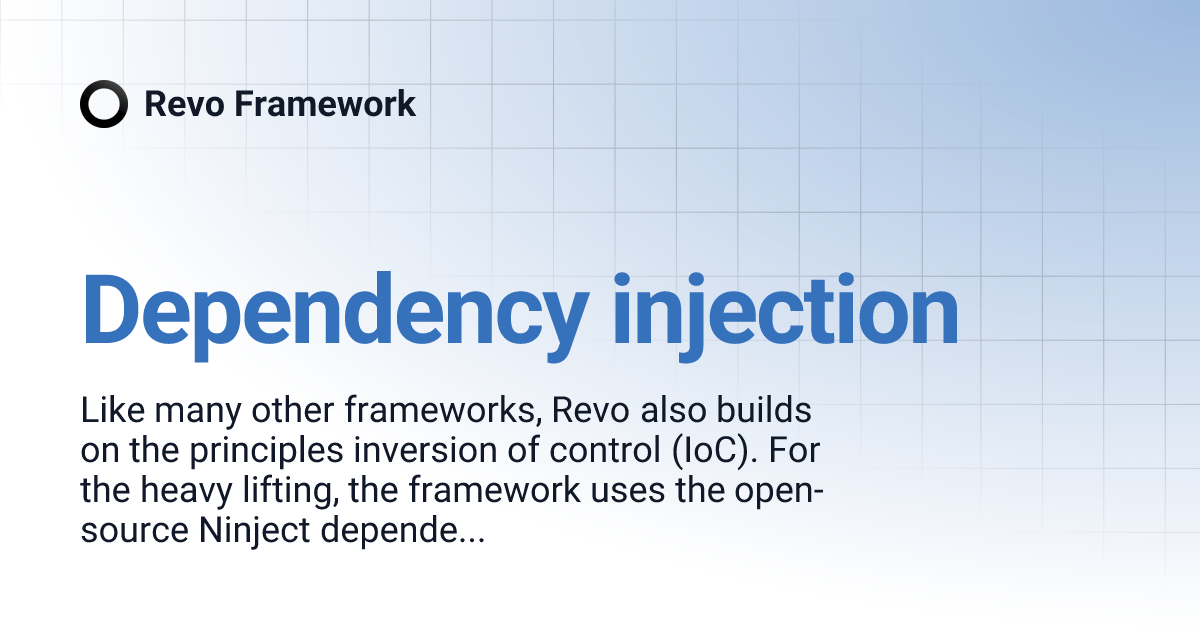 Revo Framework

Dependency injection

Like many other frameworks, Revo also builds on the principles inversion of control (IoC). For the heavy lifting, the framework uses the open-source Ninject depende...